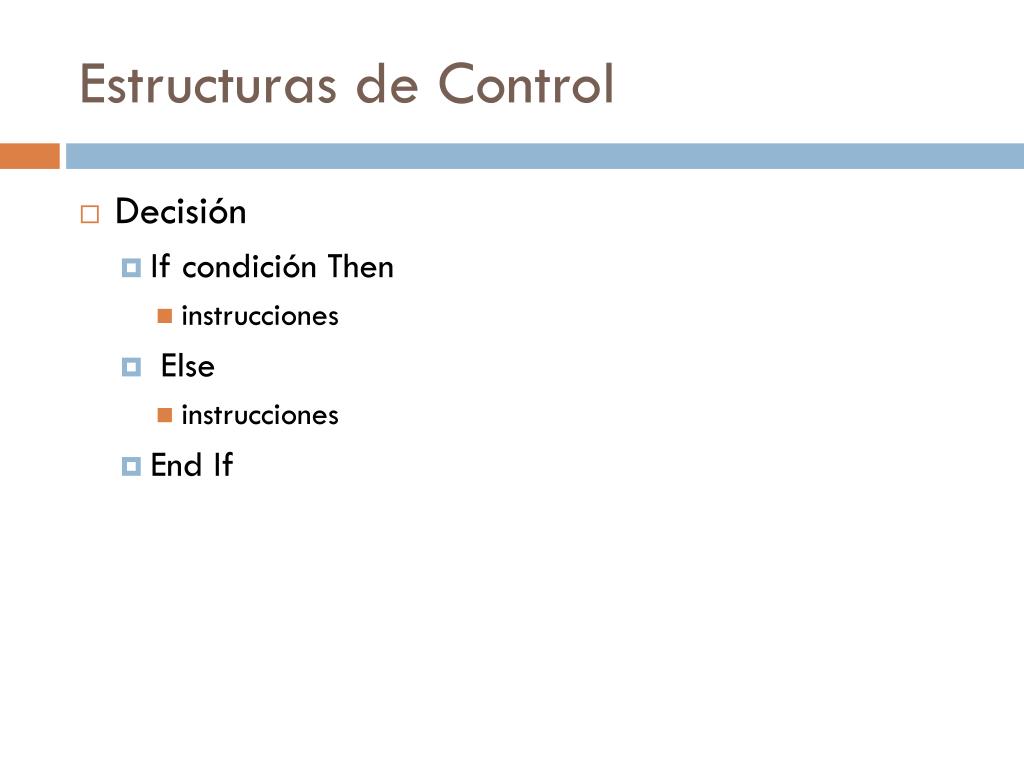 Estructuras de Control

Decisión

If condición Then

instrucciones

Else

instrucciones

End If